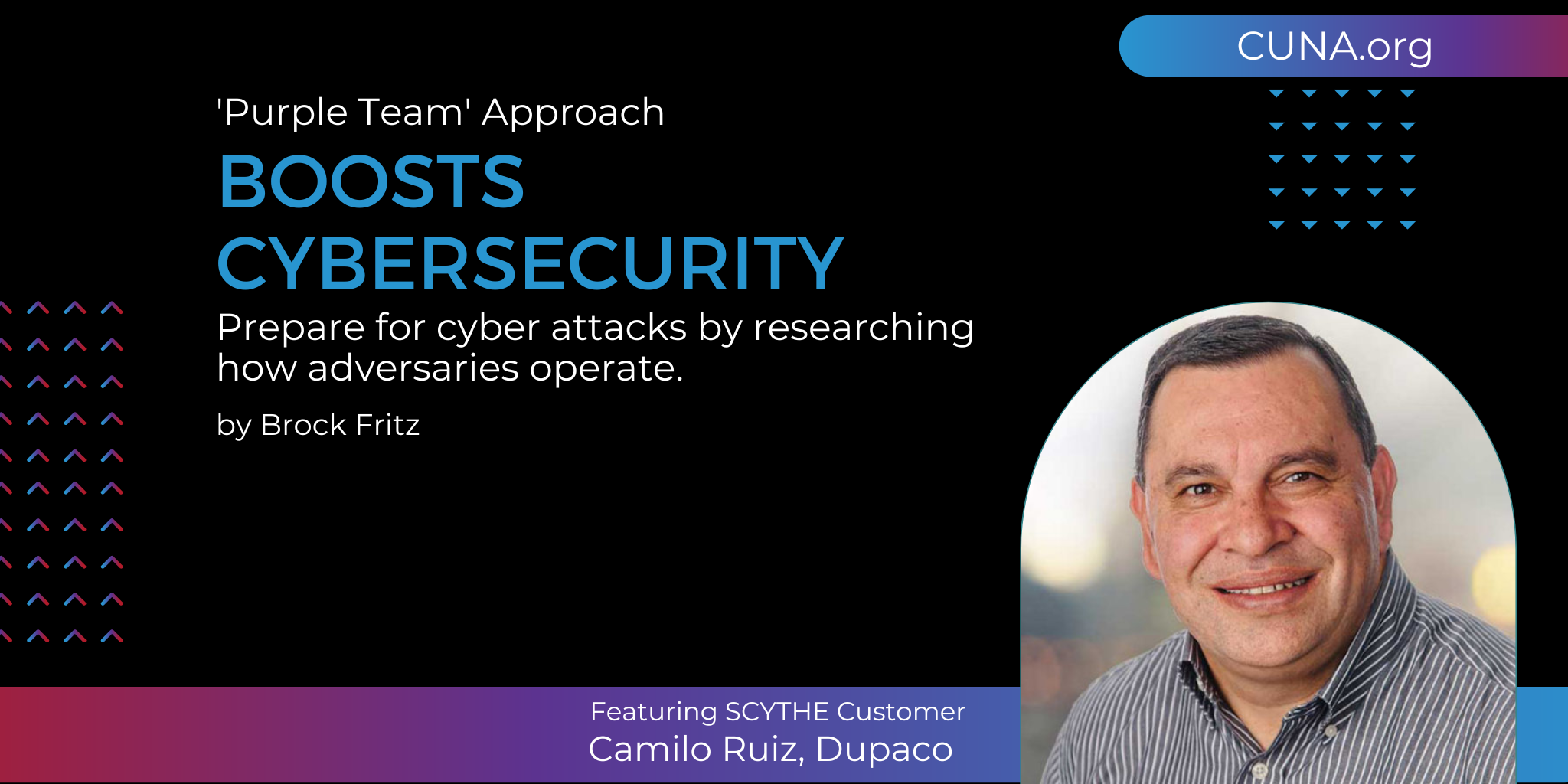 CUNA.org

'Purple Team' Approach

BOOSTS CYBERSECURITY

Prepare for cyber attacks by researching how adversaries operate.

by Brock Fritz

Featuring SCYTHE Customer
Camilo Ruiz, Dupaco